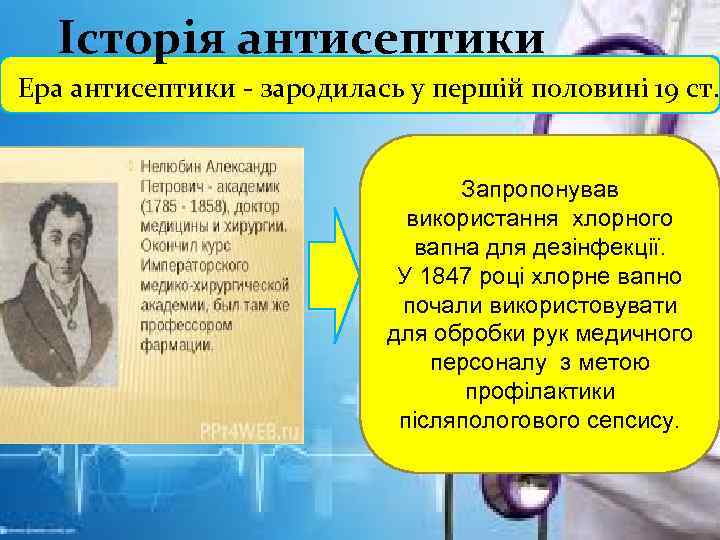 Історія антисептики

Ера антисептики - зародилась у першій половині 19 ст.

Нелюбин Александр Петрович - академик (1785 - 1858), доктор медицины и хирургии. Окончил курс Императорского медико-хирургической академии, был там же профессором фармации.

PPt4WEB.ru

Запропонував використання хлорного вапна для дезінфекції. У 1847 році хлорне вапно почали використовувати для обробки рук медичного персоналу з метою профілактики післяпологового сепсису.